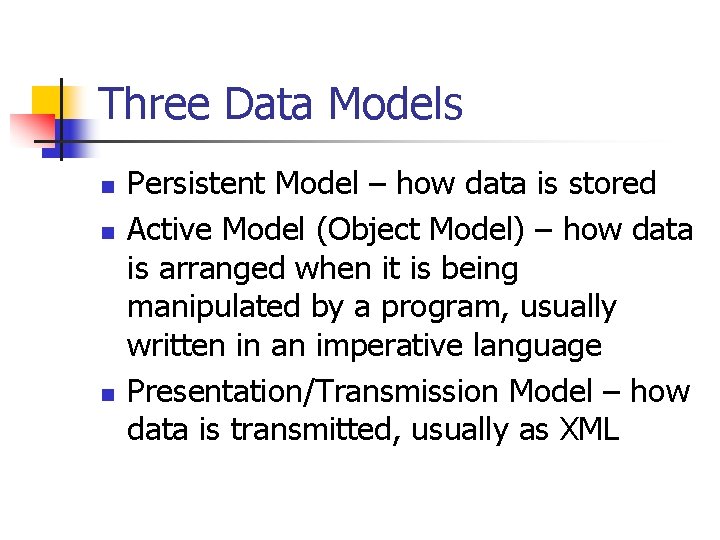 Three Data Models

- Persistent Model – how data is stored
- Active Model (Object Model) – how data is arranged when it is being manipulated by a program, usually written in an imperative language
- Presentation/Transmission Model – how data is transmitted, usually as XML